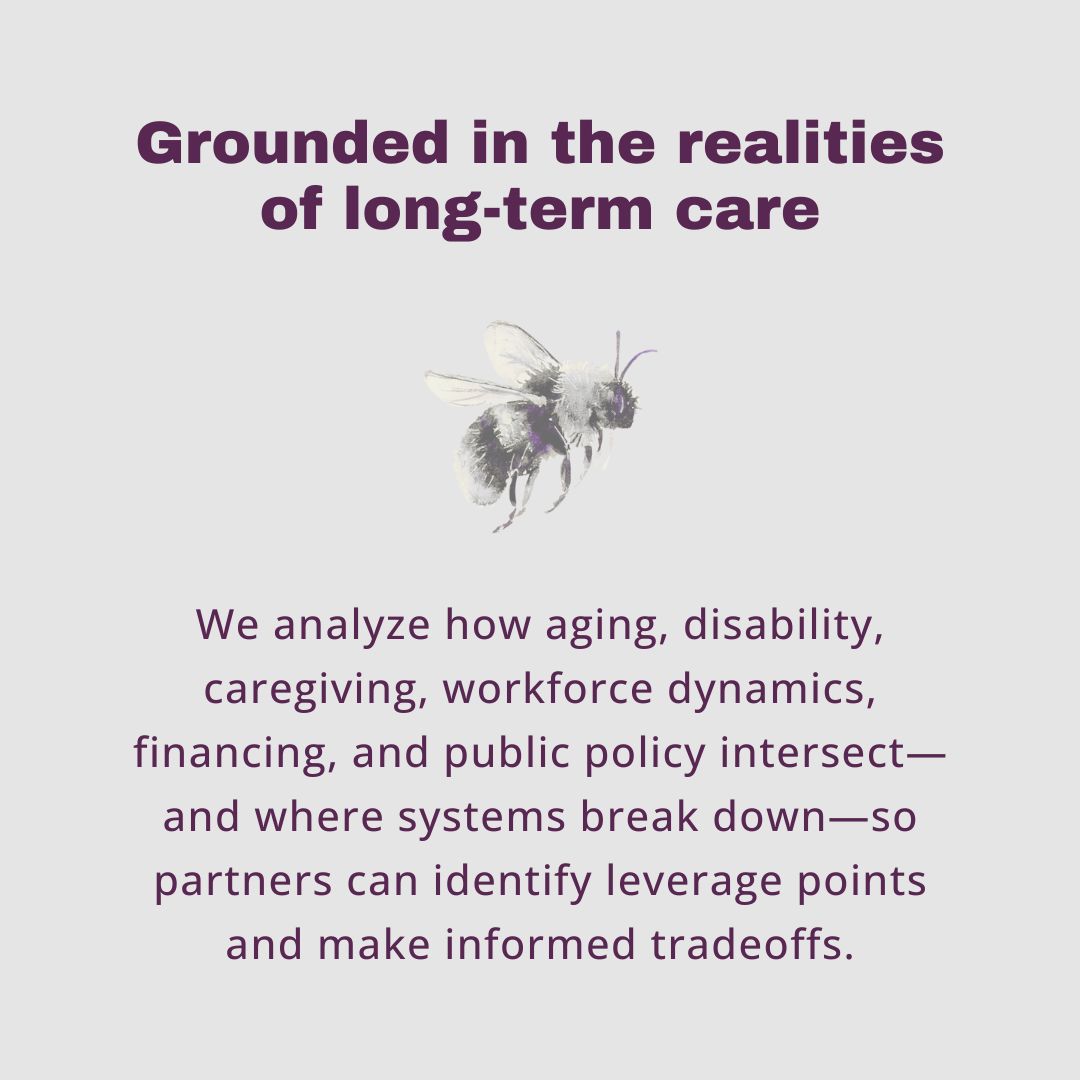 Grounded in the realities of long-term care

We analyze how aging, disability, caregiving, workforce dynamics, financing, and public policy intersect—and where systems break down—so partners can identify leverage points and make informed tradeoffs.